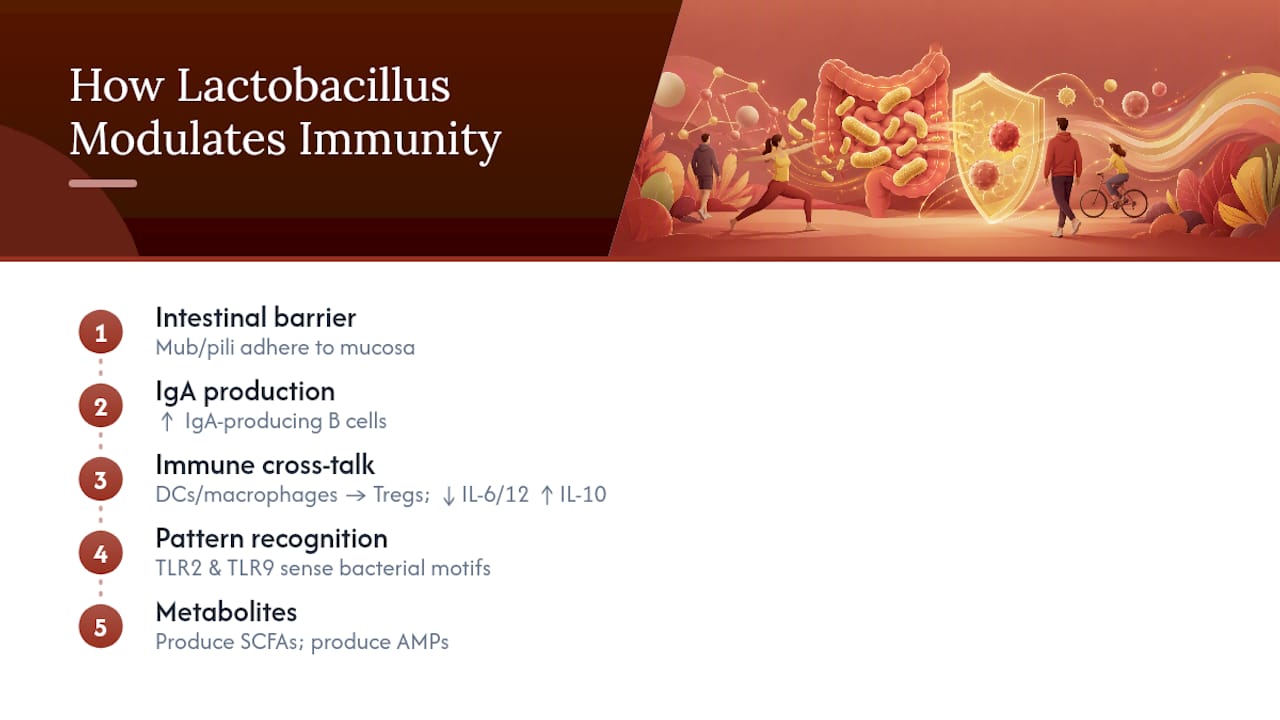 How Lactobacillus Modulates Immunity

1
Intestinal barrier
Mub/pili adhere to mucosa

2
IgA production
↑ IgA-producing B cells

3
Immune cross-talk
DCs/macrophages → Tregs; ↓ IL-6/12 ↑ IL-10

4
Pattern recognition
TLR2 & TLR9 sense bacterial motifs

5
Metabolites
Produce SCFAs; produce AMPs